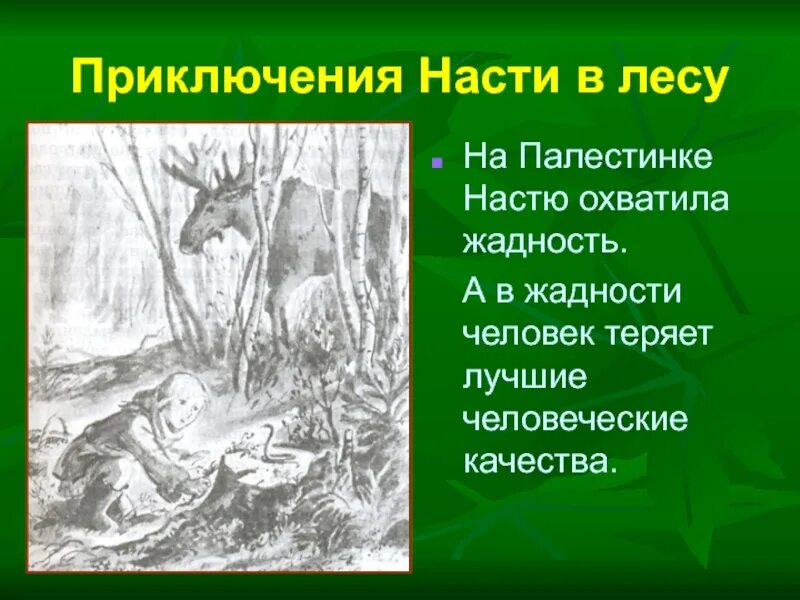 Приключения Насти в лесу

На Палестинке Настю охватила жадность.

А в жадности человек теряет лучшие человеческие качества.